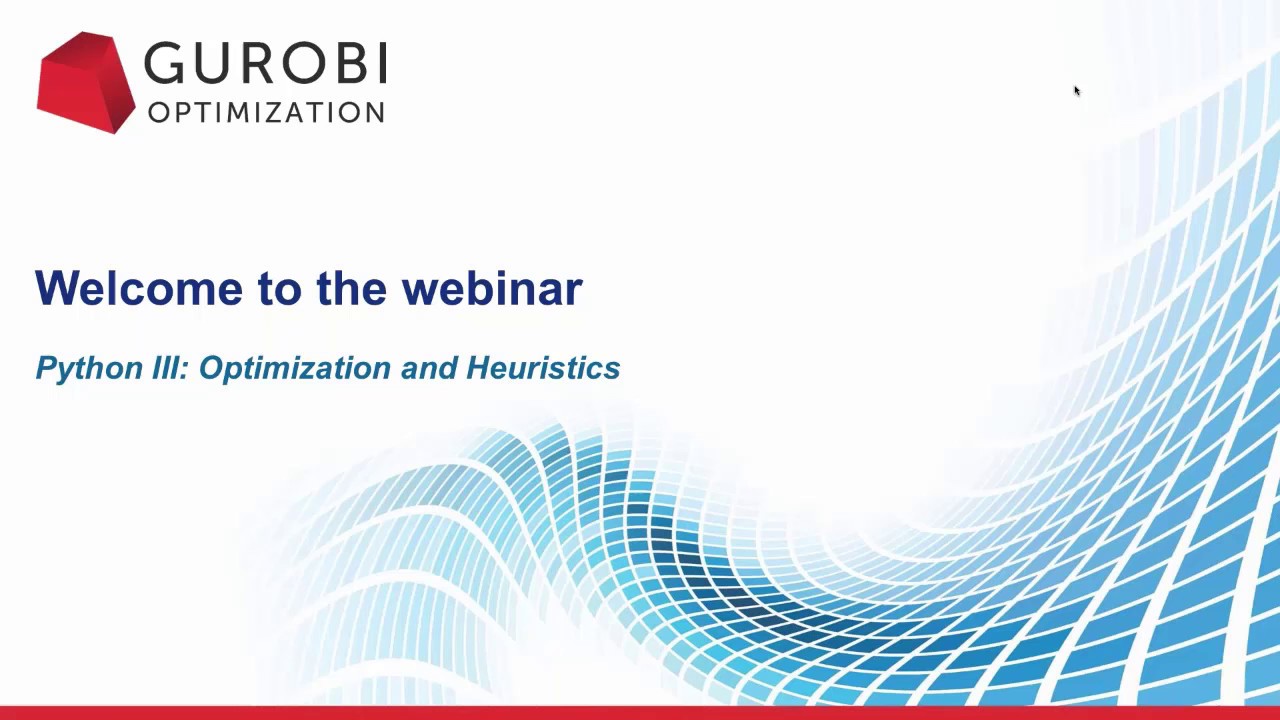 GUROBI
OPTIMIZATION

Welcome to the webinar

Python III: Optimization and Heuristics